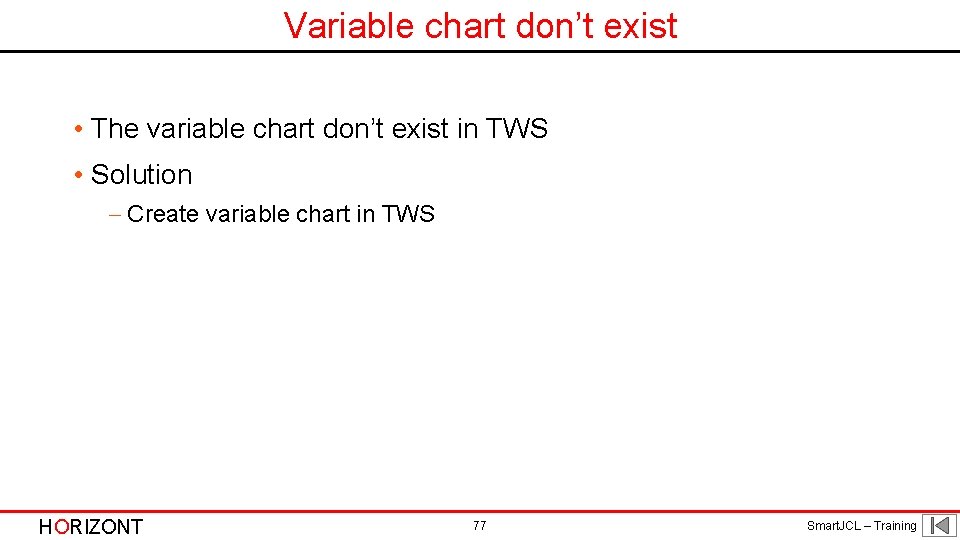 Variable chart don’t exist

• The variable chart don’t exist in TWS
• Solution
– Create variable chart in TWS

HORIZONT

77

SmartJCL – Training